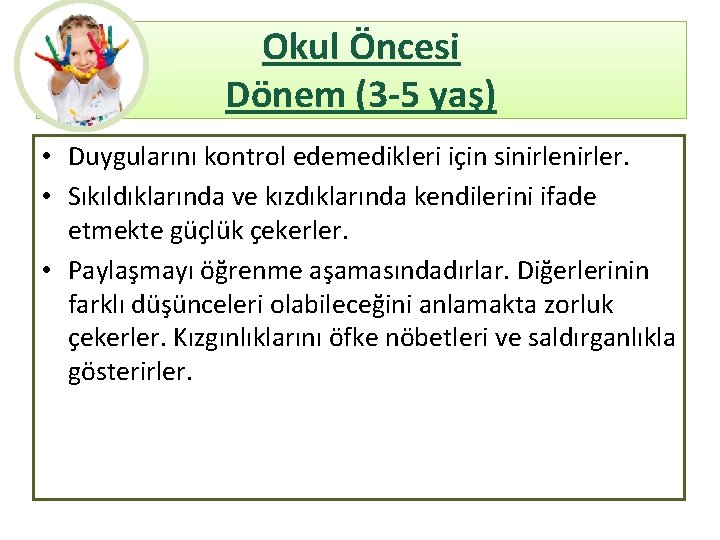 Okul Öncesi
Dönem (3-5 yaş)

• Duygularını kontrol edemedikleri için sinirlenirler.
• Sıkıldıklarında ve kızdıklarında kendilerini ifade etmekte güçlük çekerler.
• Paylaşmayı öğrenme aşamasındadırlar. Diğerlerinin farklı düşünceleri olabileceğini anlamakta zorluk çekerler. Kızgınlıklarını öfke nöbetleri ve saldırganlıkla gösterirler.